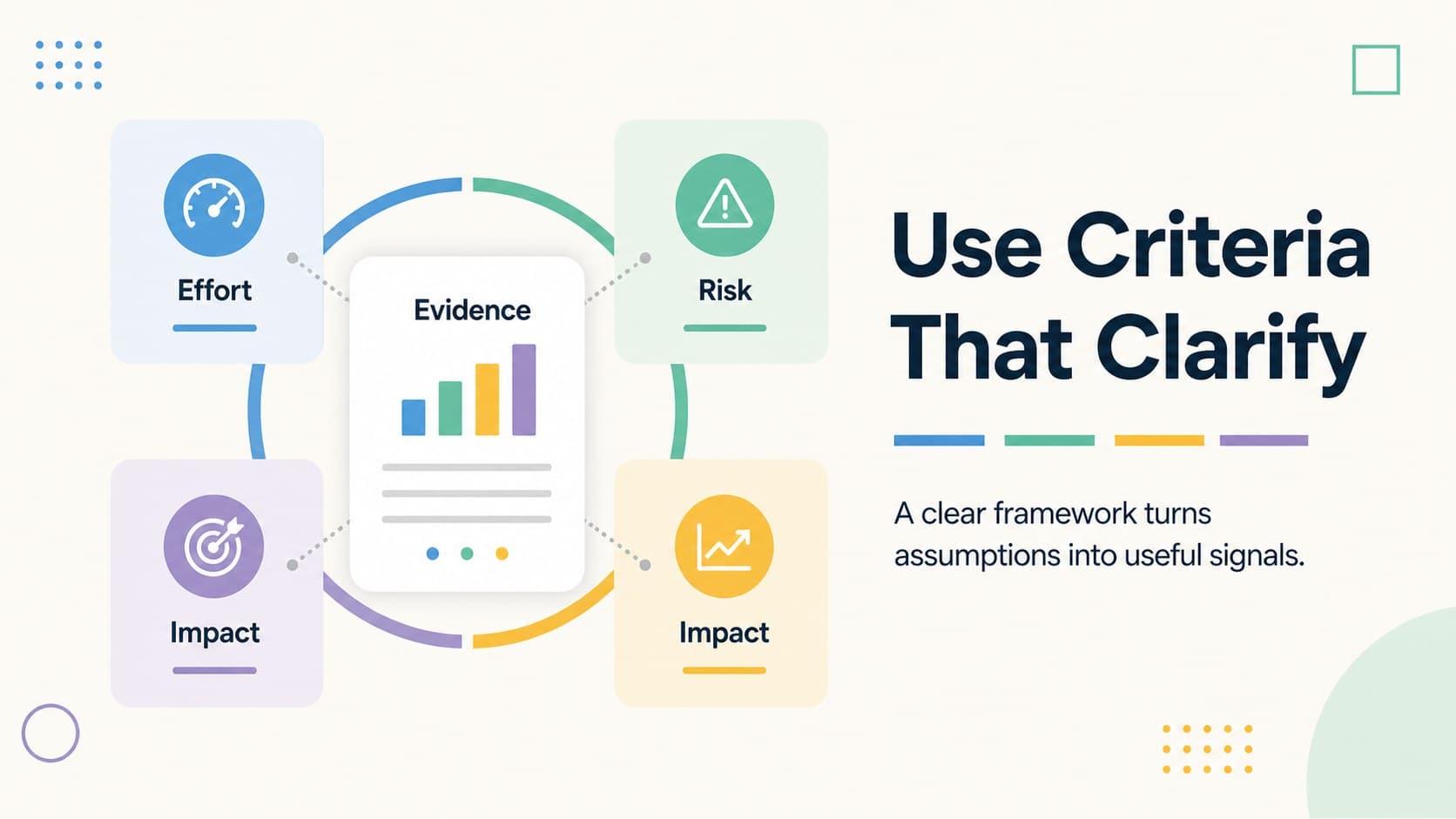 Effort

Evidence

Risk

Impact

Impact

Use Criteria That Clarify

A clear framework turns assumptions into useful signals.